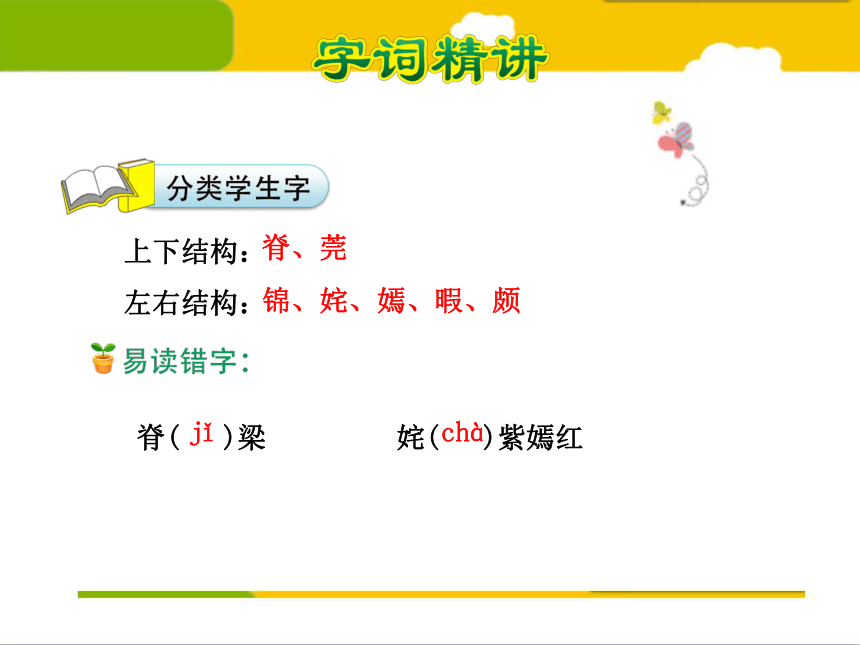 字词精讲

分类学生字

上下结构：脊、莞

左右结构：锦、姹、嫣、暇、颇

易读错字：

脊( jǐ )梁　　姹(chà)紫嫣红